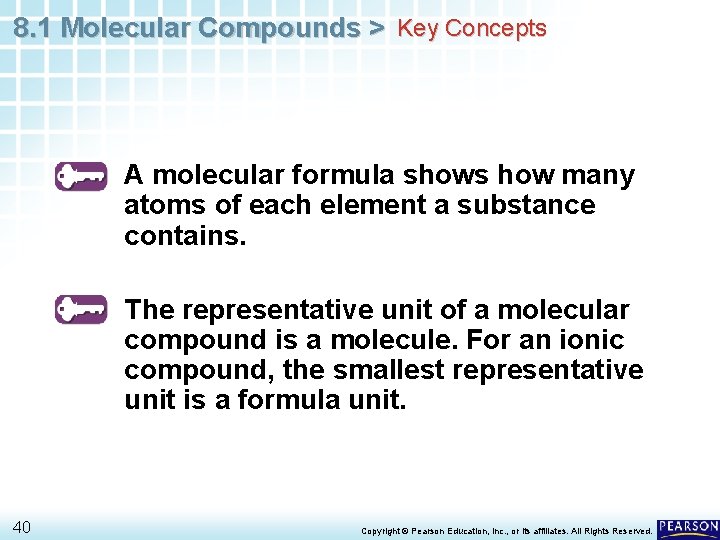 8.1 Molecular Compounds > Key Concepts

A molecular formula shows how many atoms of each element a substance contains.

The representative unit of a molecular compound is a molecule. For an ionic compound, the smallest representative unit is a formula unit.

40

Copyright © Pearson Education, Inc., or its affiliates. All Rights Reserved.

PEARSON